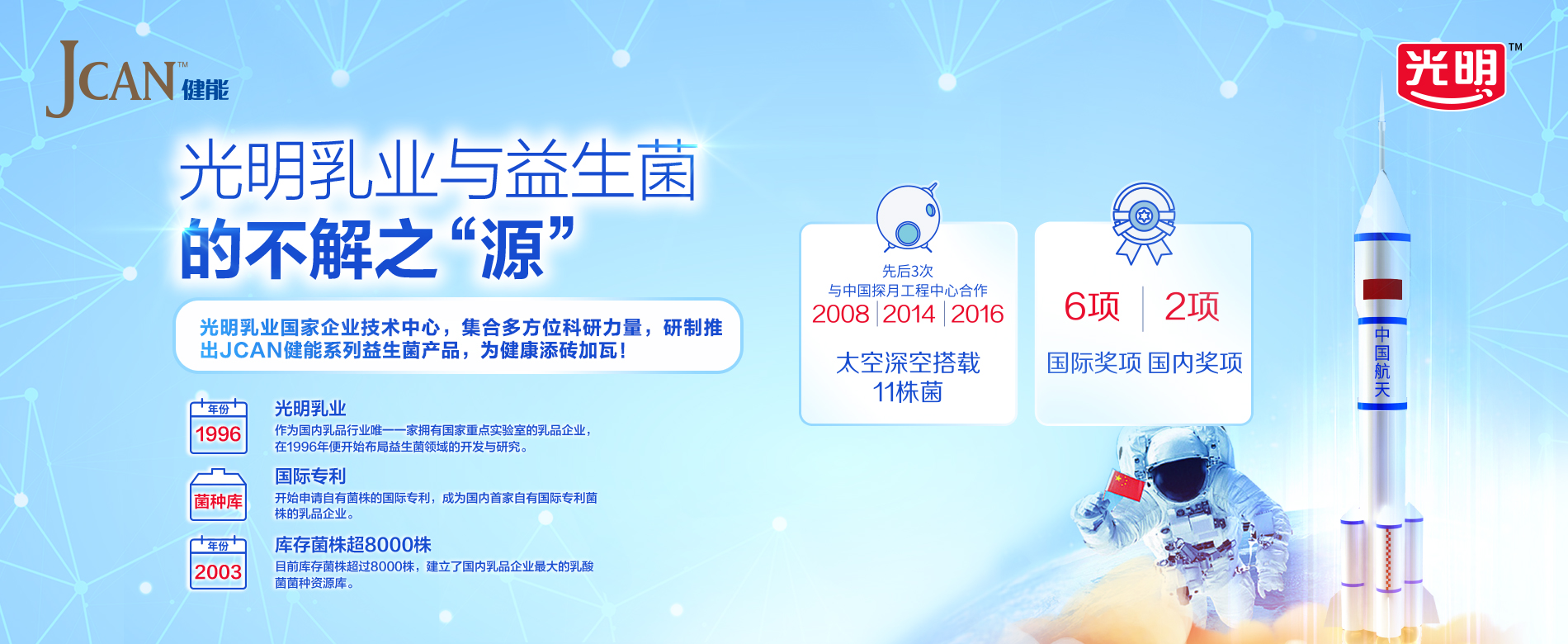 JCAN™ 健能

光明™

光明乳业与益生菌
的不解之“源”

光明乳业国家企业技术中心，集合多方位科研力量，研制推出JCAN健能系列益生菌产品，为健康添砖加瓦！

年份
1996

光明乳业
作为国内乳品行业唯一一家拥有国家重点实验室的乳品企业，在1996年便开始布局益生菌领域的开发与研究。

菌种库

国际专利
开始申请自有菌株的国际专利，成为国内首家自有国际专利菌株的乳品企业。

年份
2003

库存菌株超8000株
目前库存菌株超过8000株，建立了国内乳品企业最大的乳酸菌菌种资源库。

先后3次
与中国探月工程中心合作
2008 | 2014 | 2016
太空深空搭载
11株菌

6项 | 2项
国际奖项 国内奖项

中国航天